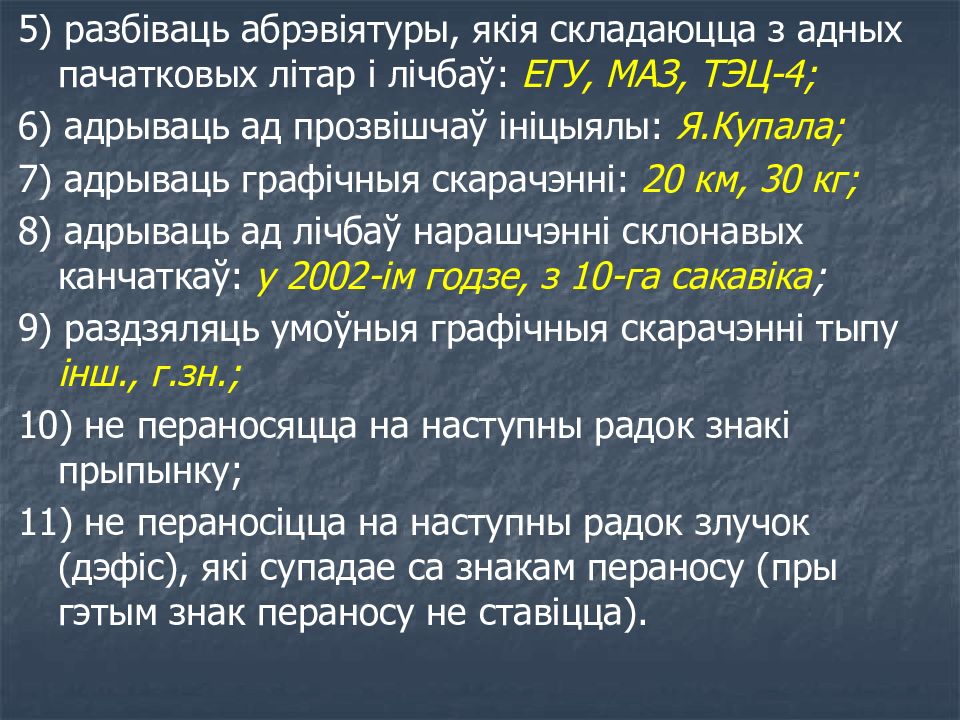 5) разбіваць абрэвіятуры, якія складаюцца з адных пачатковых літар і лічбаў: ЕГУ, МАЗ, ТЭЦ-4;

6) адрываць ад прозвішчаў ініцыялы: Я.Купала;

7) адрываць графічныя скарачэнні: 20 км, 30 кг;

8) адрываць ад лічбаў нарашчэнні склонавых канчаткаў: у 2002-ім годзе, з 10-га сакавіка;

9) раздзяляць умоўныя графічныя скарачэнні тыпу інш., г.зн.;

10) не пераносяцца на наступны радок знакі прыпынку;

11) не пераносіцца на наступны радок злучок (дэфіс), які супадае са знакам пераносу (пры гэтым знак пераносу не ставіцца).